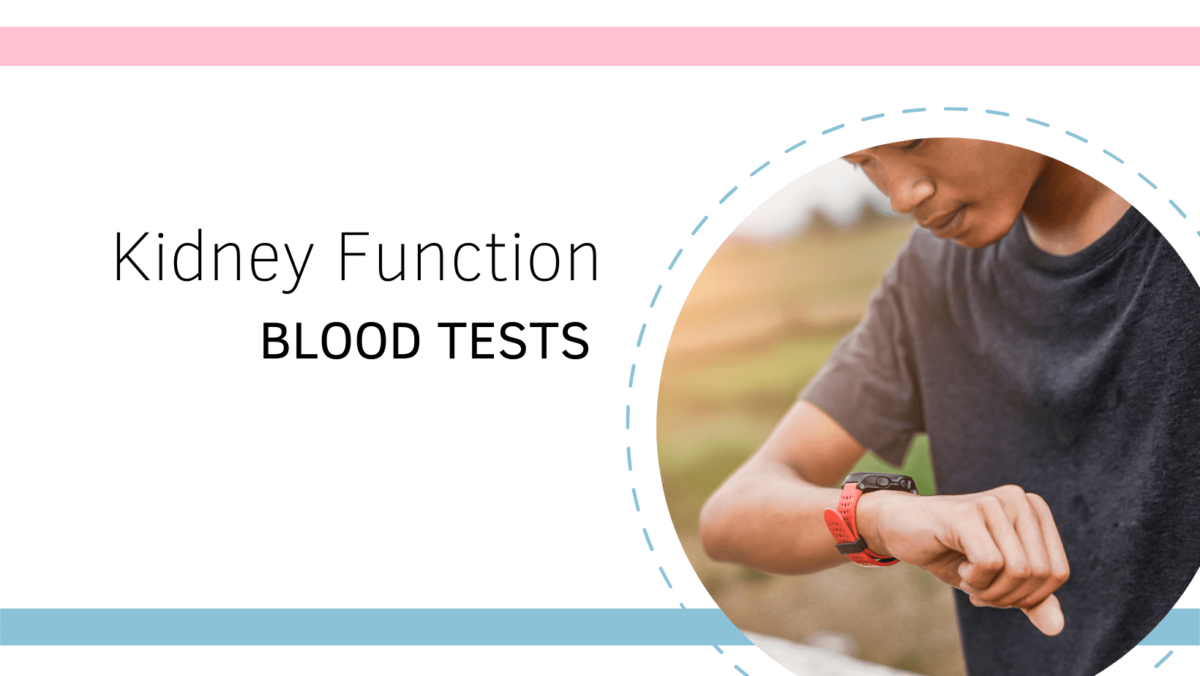 Kidney Function
BLOOD TESTS